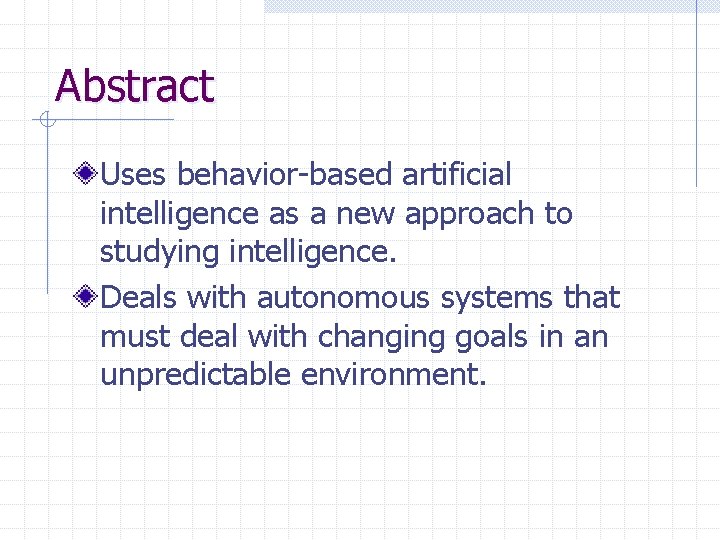 Abstract

Uses behavior-based artificial intelligence as a new approach to studying intelligence.

Deals with autonomous systems that must deal with changing goals in an unpredictable environment.